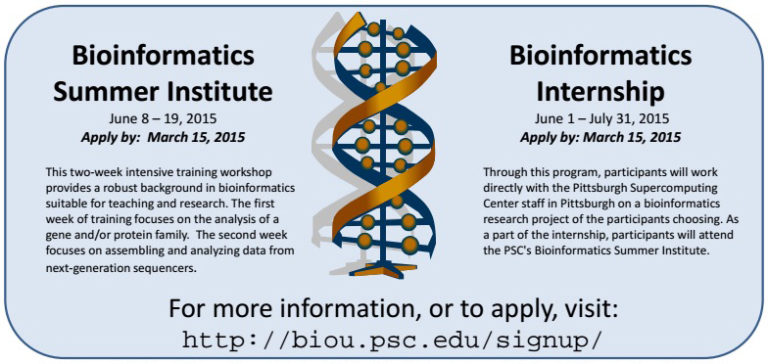 Bioinformatics Summer Institute
June 8 – 19, 2015
Apply by: March 15, 2015

This two-week intensive training workshop provides a robust background in bioinformatics suitable for teaching and research. The first week of training focuses on the analysis of a gene and/or protein family. The second week focuses on assembling and analyzing data from next-generation sequencers.

Bioinformatics Internship
June 1 – July 31, 2015
Apply by: March 15, 2015

Through this program, participants will work directly with the Pittsburgh Supercomputing Center staff in Pittsburgh on a bioinformatics research project of the participants choosing. As a part of the internship, participants will attend the PSC's Bioinformatics Summer Institute.

For more information, or to apply, visit:
http://biou.psc.edu/signup/